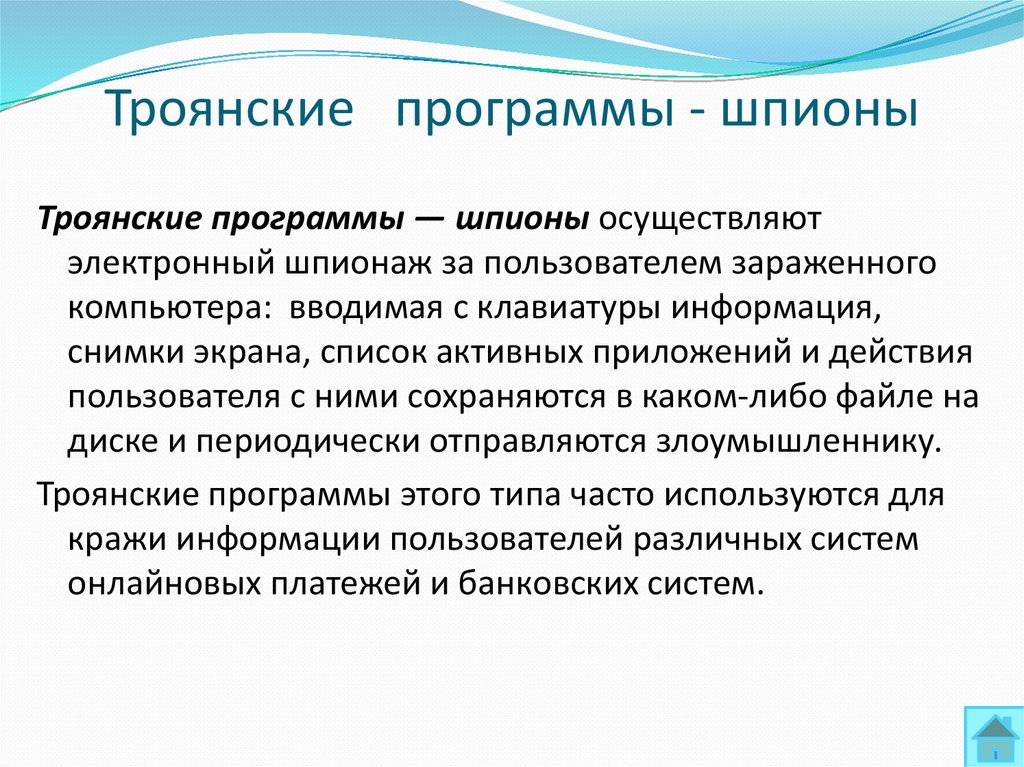 Троянские программы - шпионы

Троянские программы — шпионы осуществляют электронный шпионаж за пользователем зараженного компьютера: вводимая с клавиатуры информация, снимки экрана, список активных приложений и действия пользователя с ними сохраняются в каком-либо файле на диске и периодически отправляются злоумышленнику.

Троянские программы этого типа часто используются для кражи информации пользователей различных систем онлайновых платежей и банковских систем.